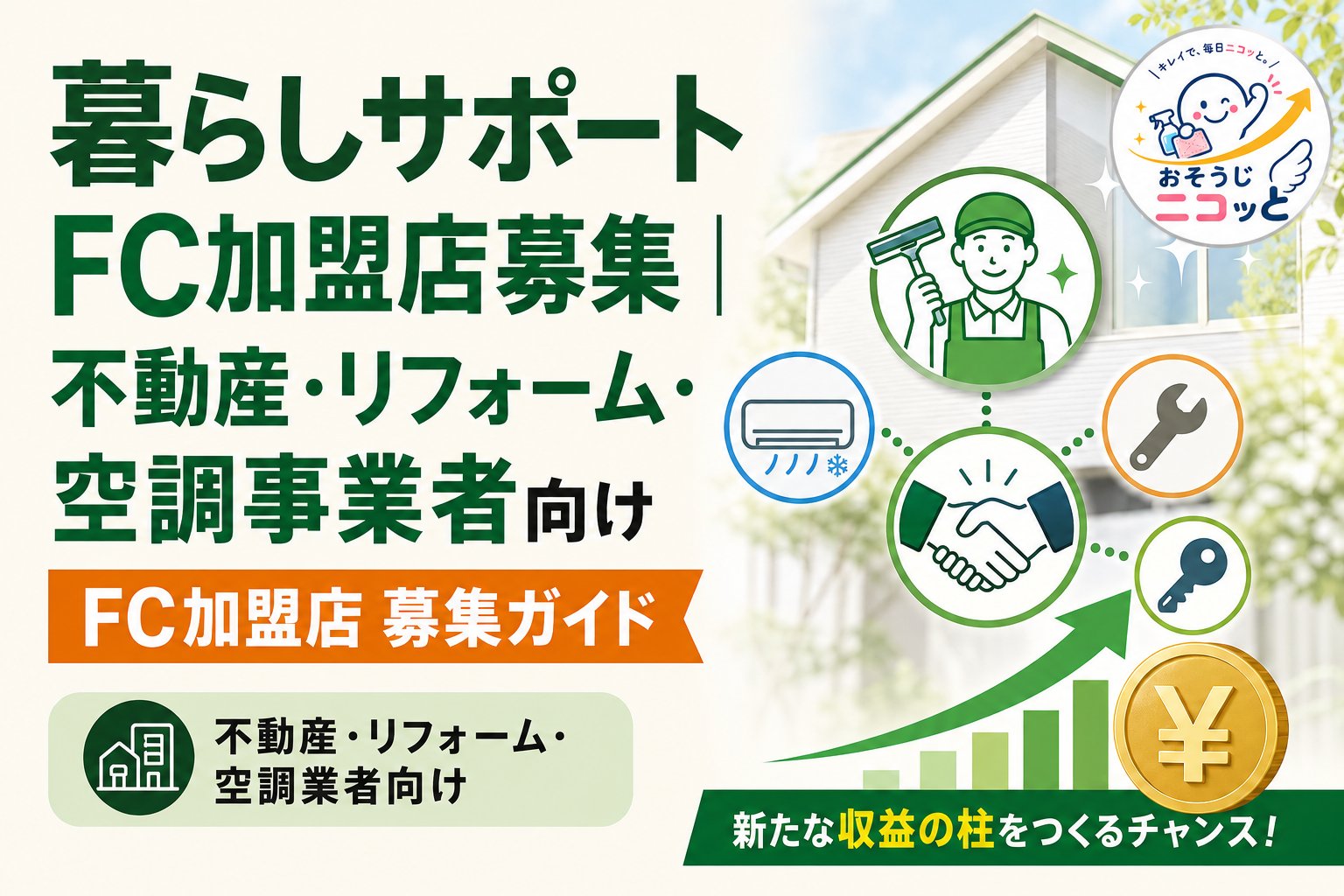 暮らしサポート
FC加盟店募集｜
不動産・リフォーム・
空調事業者向け

FC加盟店 募集ガイド

不動産・リフォーム・
空調業者向け

キレイで、毎日ニコッと。
おそうじ
ニコッと

¥

新たな収益の柱をつくるチャンス！